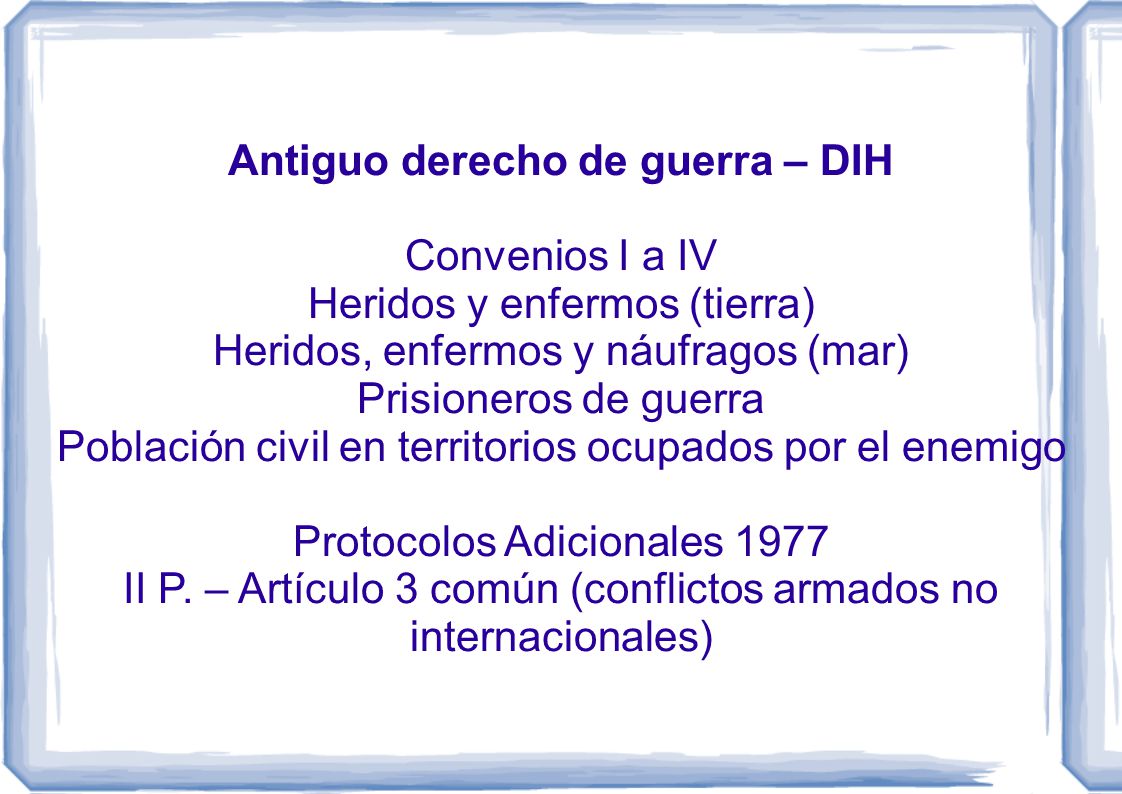 Antiguo derecho de guerra – DIH

Convenios I a IV
Heridos y enfermos (tierra)
Heridos, enfermos y náufragos (mar)
Prisioneros de guerra
Población civil en territorios ocupados por el enemigo

Protocolos Adicionales 1977
II P. – Artículo 3 común (conflictos armados no internacionales)